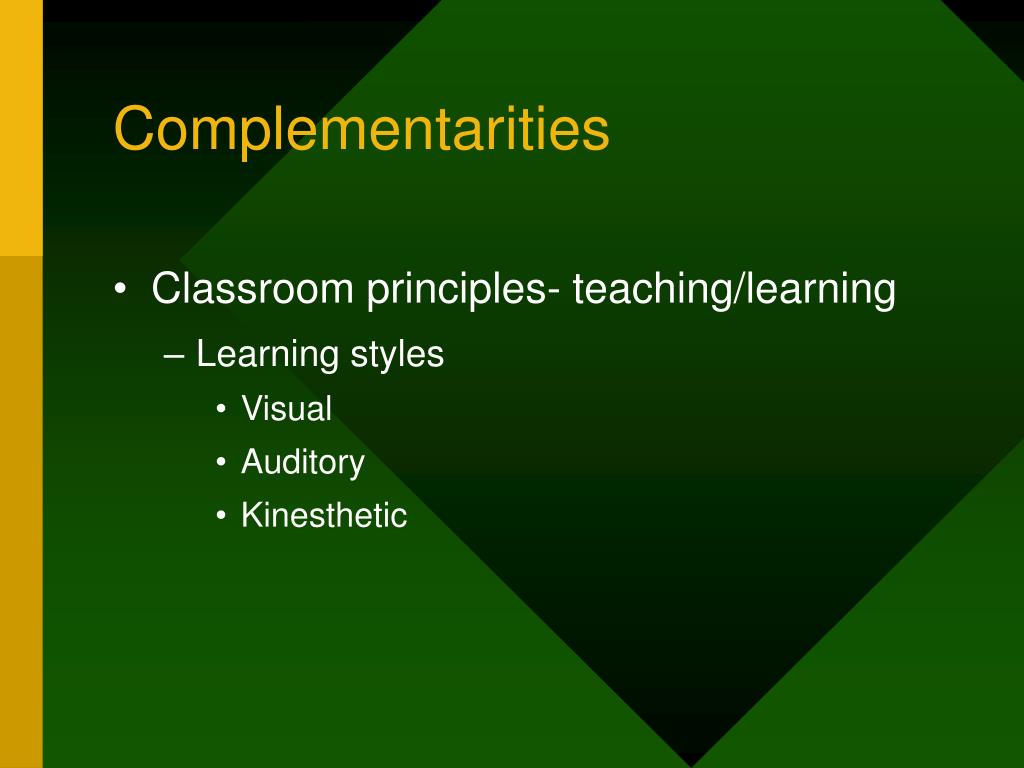 Complementarities

• Classroom principles- teaching/learning
– Learning styles
• Visual
• Auditory
• Kinesthetic